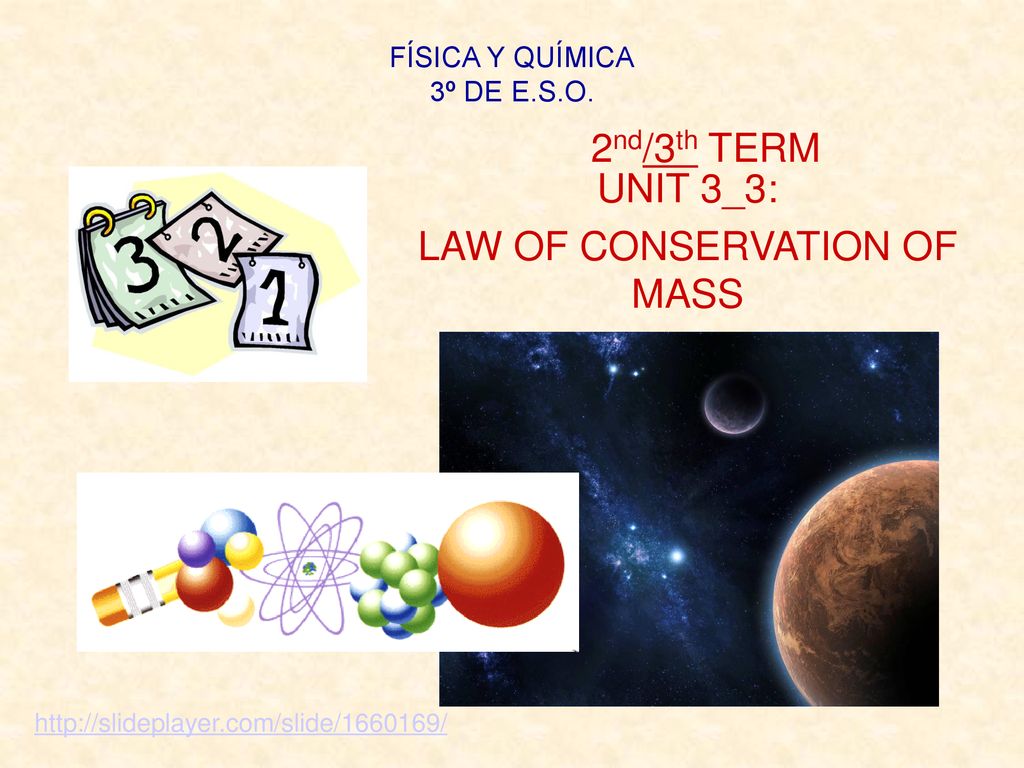 FÍSICA Y QUÍMICA
3º DE E.S.O.

2nd/3th TERM
UNIT 3_3:

LAW OF CONSERVATION OF MASS

3 2 1

http://slideplayer.com/slide/1660169/